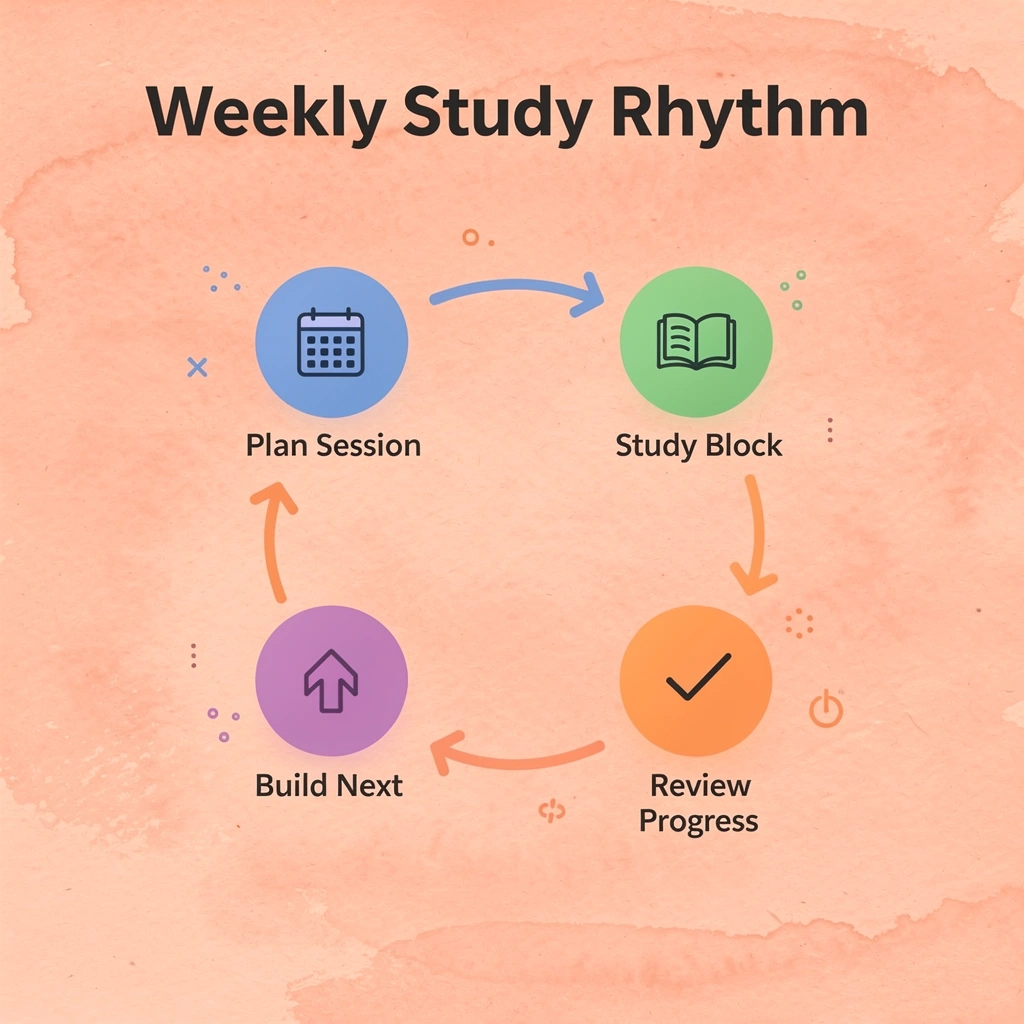 Weekly Study Rhythm

Plan Session

Study Block

Review Progress

Build Next